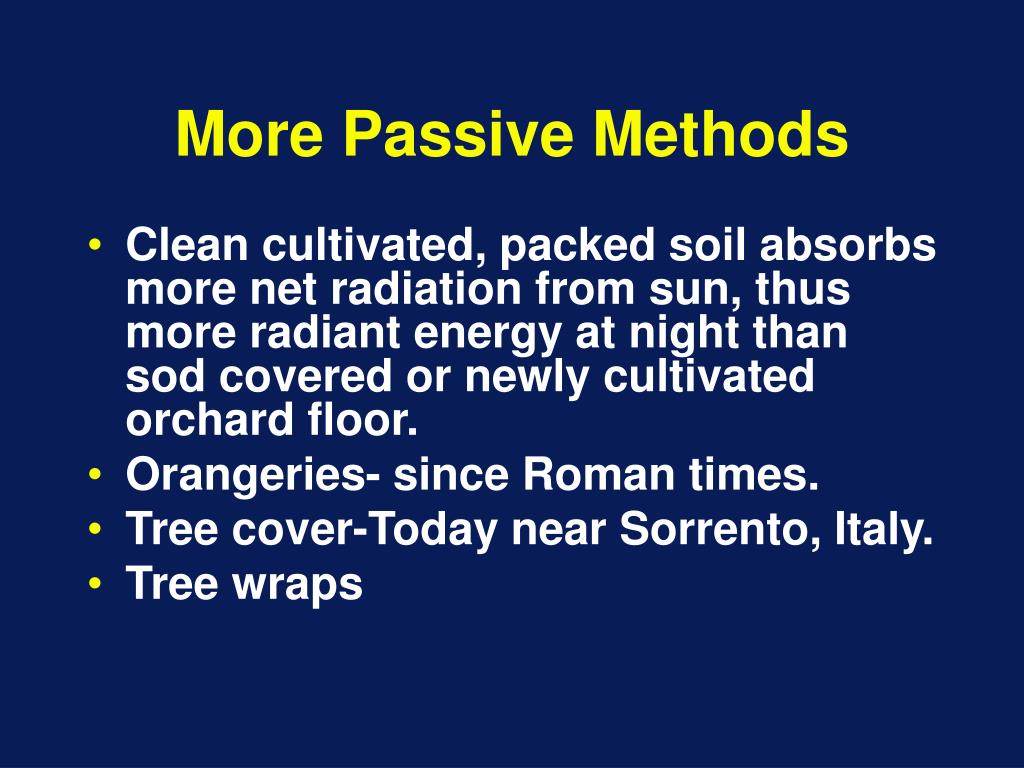 More Passive Methods

• Clean cultivated, packed soil absorbs more net radiation from sun, thus more radiant energy at night than sod covered or newly cultivated orchard floor.
• Orangeries- since Roman times.
• Tree cover-Today near Sorrento, Italy.
• Tree wraps